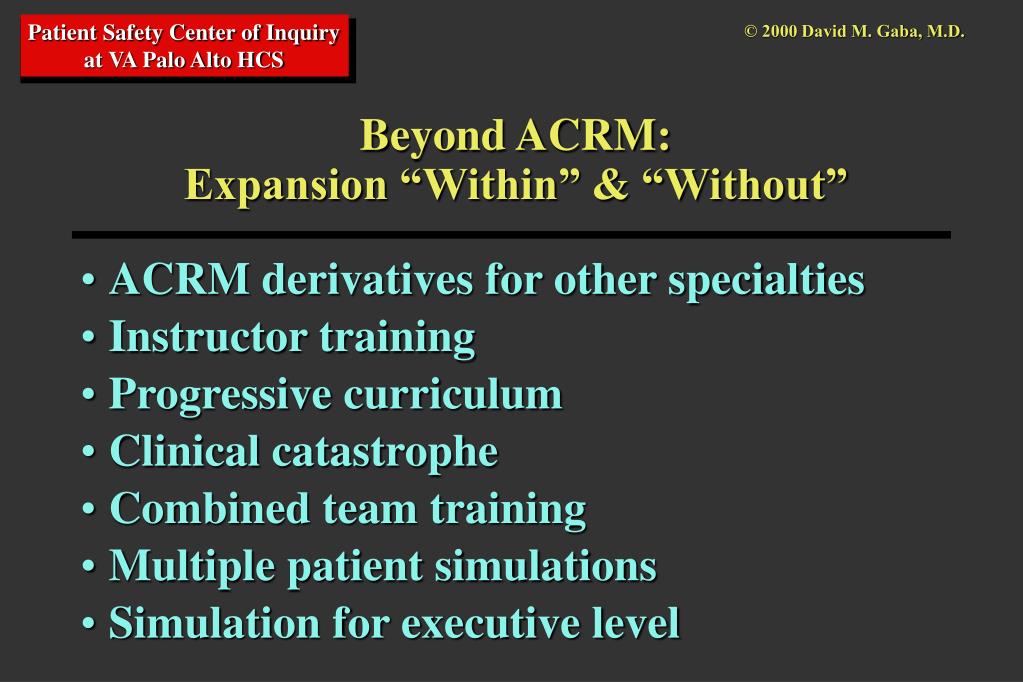 Patient Safety Center of Inquiry at VA Palo Alto HCS

© 2000 David M. Gaba, M.D.

Beyond ACRM:
Expansion “Within” & “Without”

• ACRM derivatives for other specialties
• Instructor training
• Progressive curriculum
• Clinical catastrophe
• Combined team training
• Multiple patient simulations
• Simulation for executive level